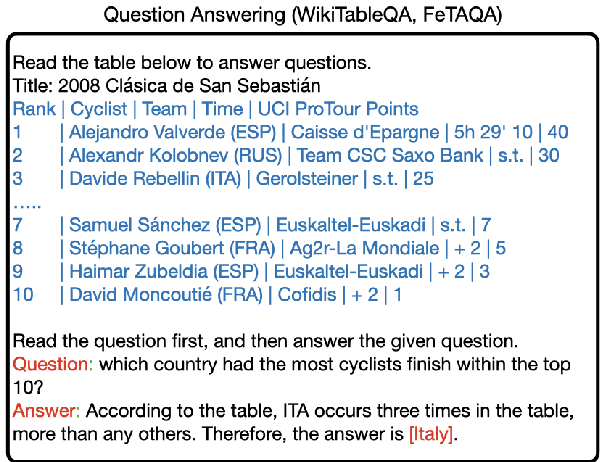 Question Answering (WikiTableQA, FeTAQA)

Read the table below to answer questions.
Title: 2008 Clásica de San Sebastián
Rank | Cyclist | Team | Time | UCI ProTour Points
1 | Alejandro Valverde (ESP) | Caisse d'Epargne | 5h 29' 10 | 40
2 | Alexandr Kolobnev (RUS) | Team CSC Saxo Bank | s.t. | 30
3 | Davide Rebellin (ITA) | Gerolsteiner | s.t. | 25
.....
7 | Samuel Sánchez (ESP) | Euskaltel-Euskadi | s.t. | 7
8 | Stéphane Goubert (FRA) | Ag2r-La Mondiale | + 2 | 5
9 | Haimar Zubeldia (ESP) | Euskaltel-Euskadi | + 2 | 3
10 | David Moncoutié (FRA) | Cofidis | + 2 | 1

Read the question first, and then answer the given question.
Question: which country had the most cyclists finish within the top 10?
Answer: According to the table, ITA occurs three times in the table, more than any others. Therefore, the answer is [Italy].